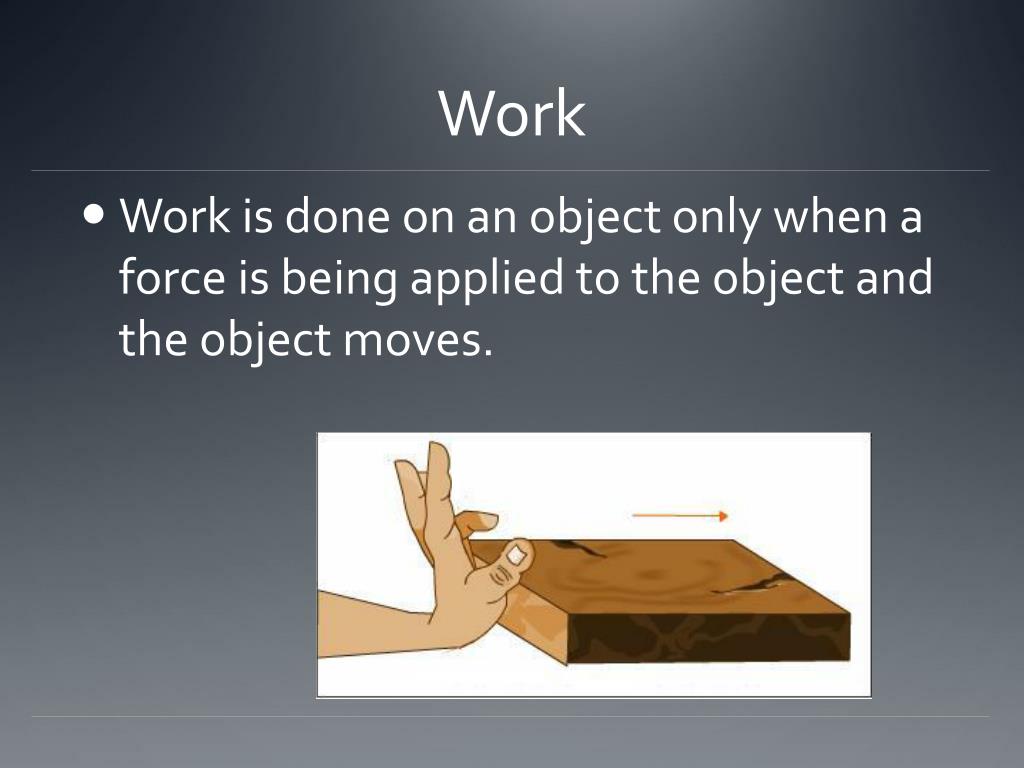 Work

• Work is done on an object only when a force is being applied to the object and the object moves.